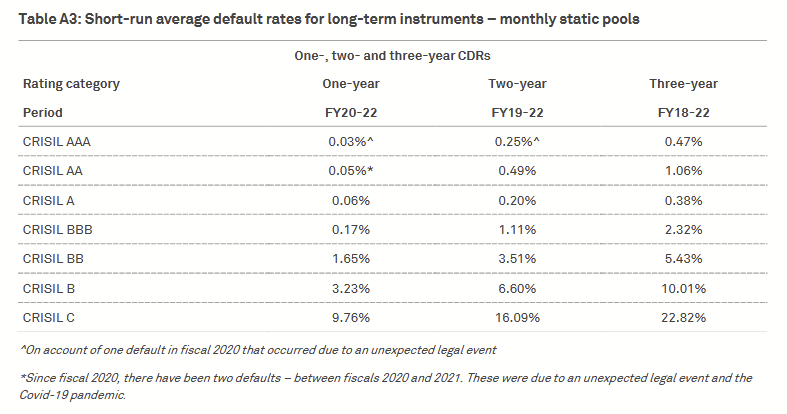 Table A3: Short-run average default rates for long-term instruments – monthly static pools

One-, two- and three-year CDRs

| Rating category | One-year | Two-year | Three-year |
|---|---|---|---|
| Period | FY20-22 | FY19-22 | FY18-22 |
| CRISIL AAA | 0.03%^ | 0.25%^ | 0.47% |
| CRISIL AA | 0.05%* | 0.49% | 1.06% |
| CRISIL A | 0.06% | 0.20% | 0.38% |
| CRISIL BBB | 0.17% | 1.11% | 2.32% |
| CRISIL BB | 1.65% | 3.51% | 5.43% |
| CRISIL B | 3.23% | 6.60% | 10.01% |
| CRISIL C | 9.76% | 16.09% | 22.82% |

^On account of one default in fiscal 2020 that occurred due to an unexpected legal event

*Since fiscal 2020, there have been two defaults – between fiscals 2020 and 2021. These were due to an unexpected legal event and the Covid-19 pandemic.